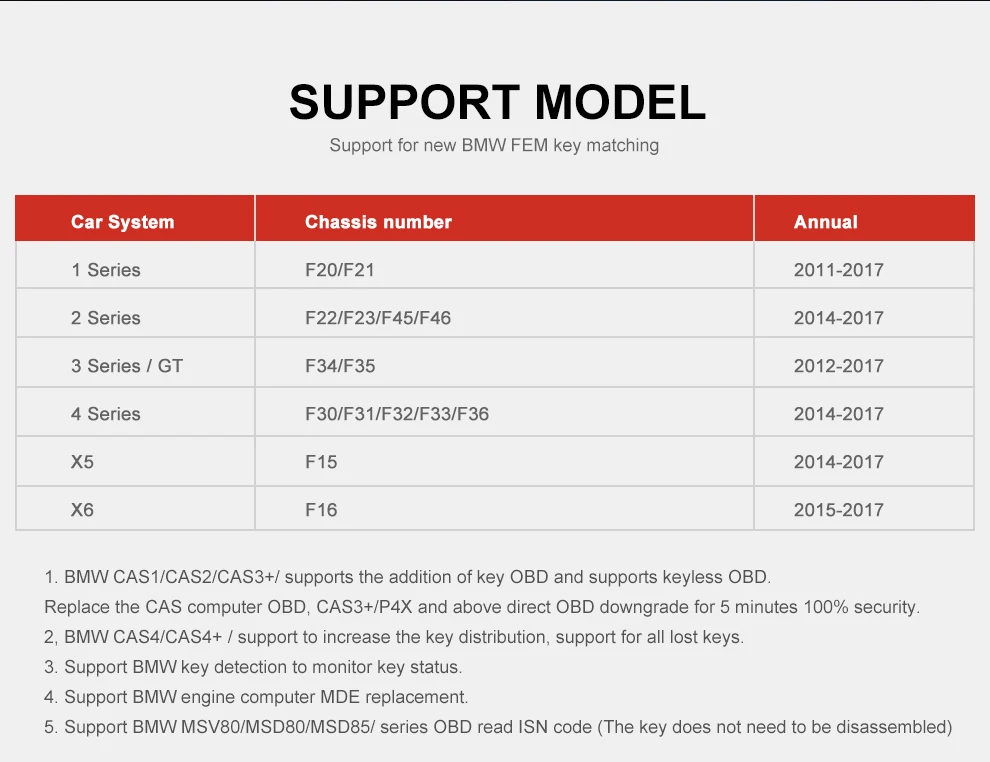 SUPPORT MODEL

Support for new BMW FEM key matching

| Car System | Chassis number | Annual |
|---|---|---|
| 1 Series | F20/F21 | 2011-2017 |
| 2 Series | F22/F23/F45/F46 | 2014-2017 |
| 3 Series / GT | F34/F35 | 2012-2017 |
| 4 Series | F30/F31/F32/F33/F36 | 2014-2017 |
| X5 | F15 | 2014-2017 |
| X6 | F16 | 2015-2017 |

1. BMW CAS1/CAS2/CAS3+/ supports the addition of key OBD and supports keyless OBD.
Replace the CAS computer OBD, CAS3+/P4X and above direct OBD downgrade for 5 minutes 100% security.
2, BMW CAS4/CAS4+ / support to increase the key distribution, support for all lost keys.
3. Support BMW key detection to monitor key status.
4. Support BMW engine computer MDE replacement.
5. Support BMW MSV80/MSD80/MSD85/ series OBD read ISN code (The key does not need to be disassembled)